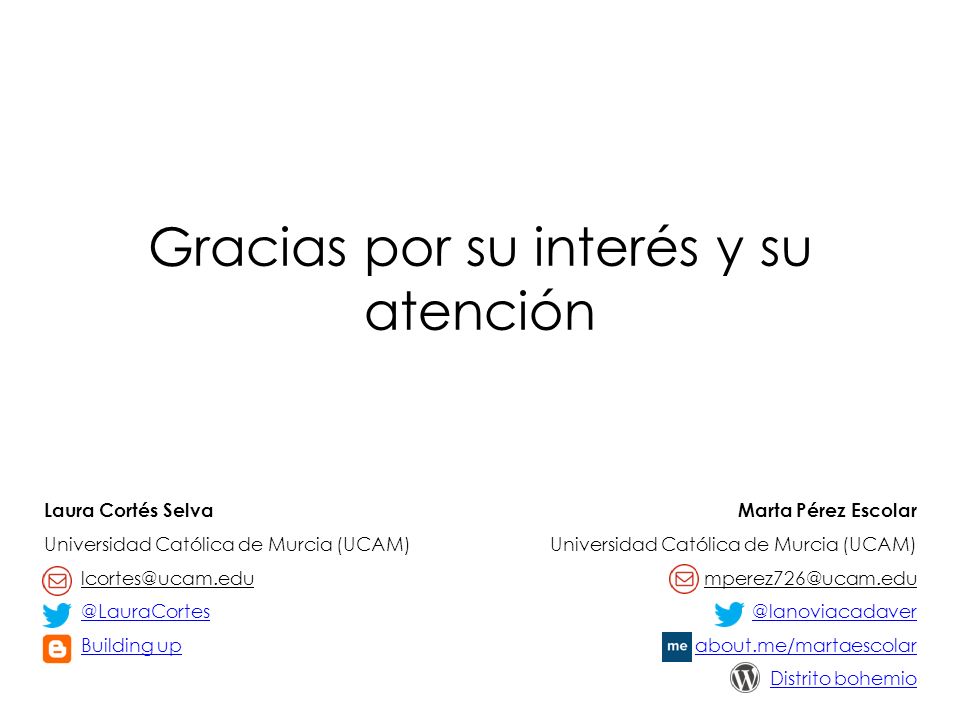 Gracias por su interés y su atención

Laura Cortés Selva
Universidad Católica de Murcia (UCAM)
lcortes@ucam.edu
@LauraCortes
Building up

Marta Pérez Escolar
Universidad Católica de Murcia (UCAM)
mperez726@ucam.edu
@lanoviacadaver
me about.me/martaescolar
Distrito bohemio